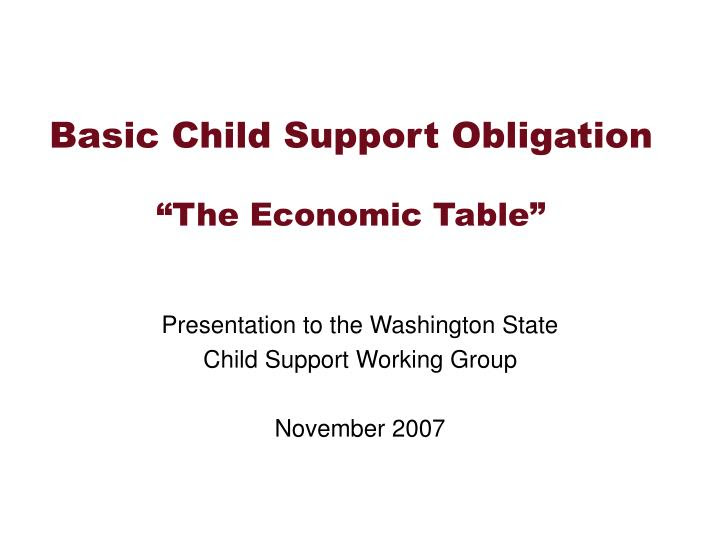 Basic Child Support Obligation

“The Economic Table”

Presentation to the Washington State Child Support Working Group

November 2007